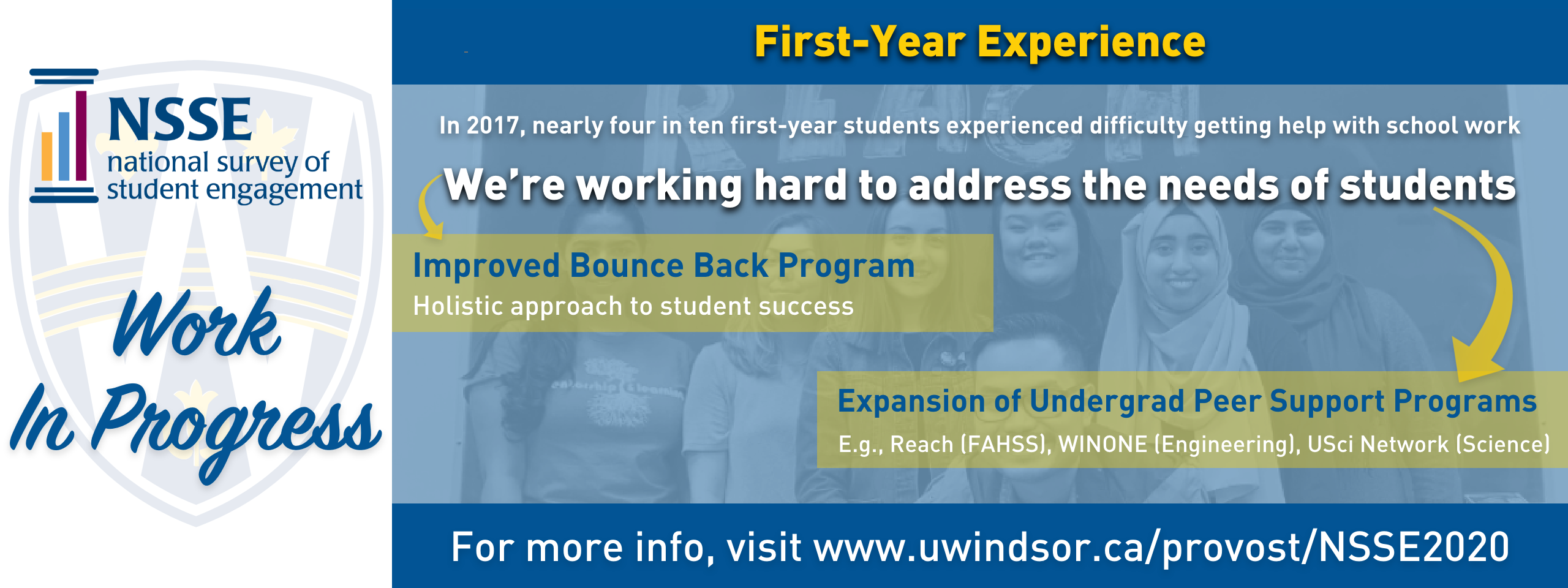 NSSE
national survey of student engagement

Work In Progress

First-Year Experience

In 2017, nearly four in ten first-year students experienced difficulty getting help with school work

We're working hard to address the needs of students

Improved Bounce Back Program
Holistic approach to student success

Expansion of Undergrad Peer Support Programs
E.g., Reach (FAHSS), WINONE (Engineering), USci Network (Science)

For more info, visit www.uwindsor.ca/provost/NSSE2020